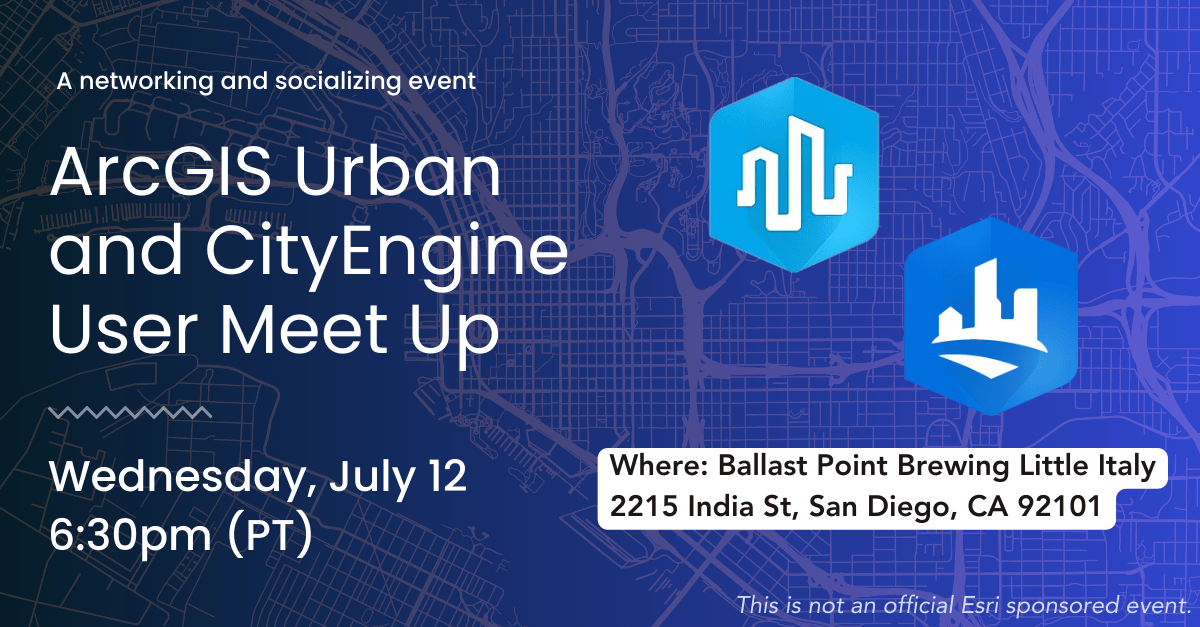 A networking and socializing event

ArcGIS Urban and CityEngine User Meet Up

Wednesday, July 12
6:30pm (PT)

Where: Ballast Point Brewing Little Italy
2215 India St, San Diego, CA 92101

This is not an official Esri sponsored event.